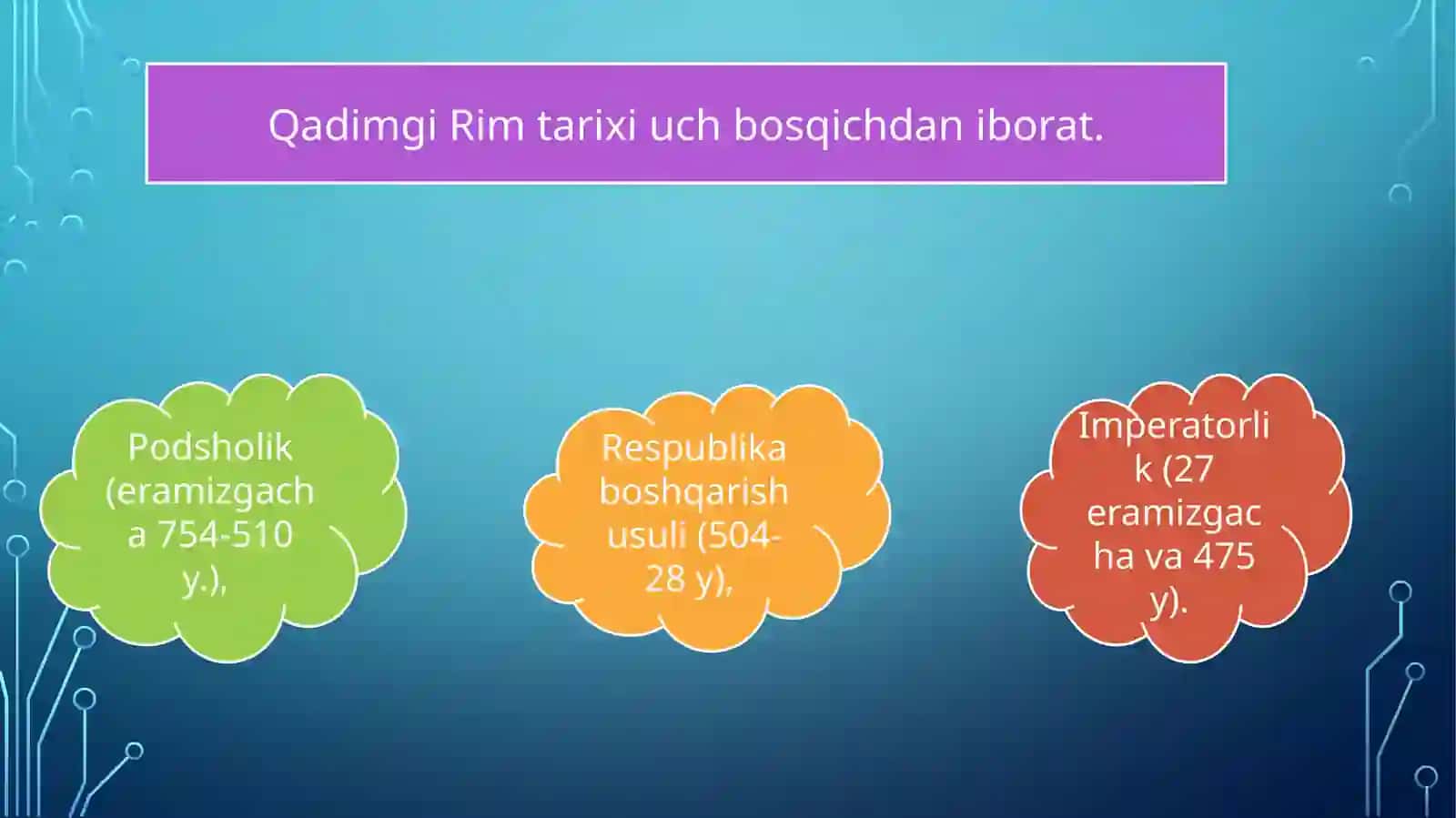 Qadimgi Rim tarixi uch bosqichdan iborat.

Podsholik (eramizgacha 754-510 y.),

Respublika boshqarish usuli (504-28 y),

Imperatorlik (27 eramizgacha va 475 y).